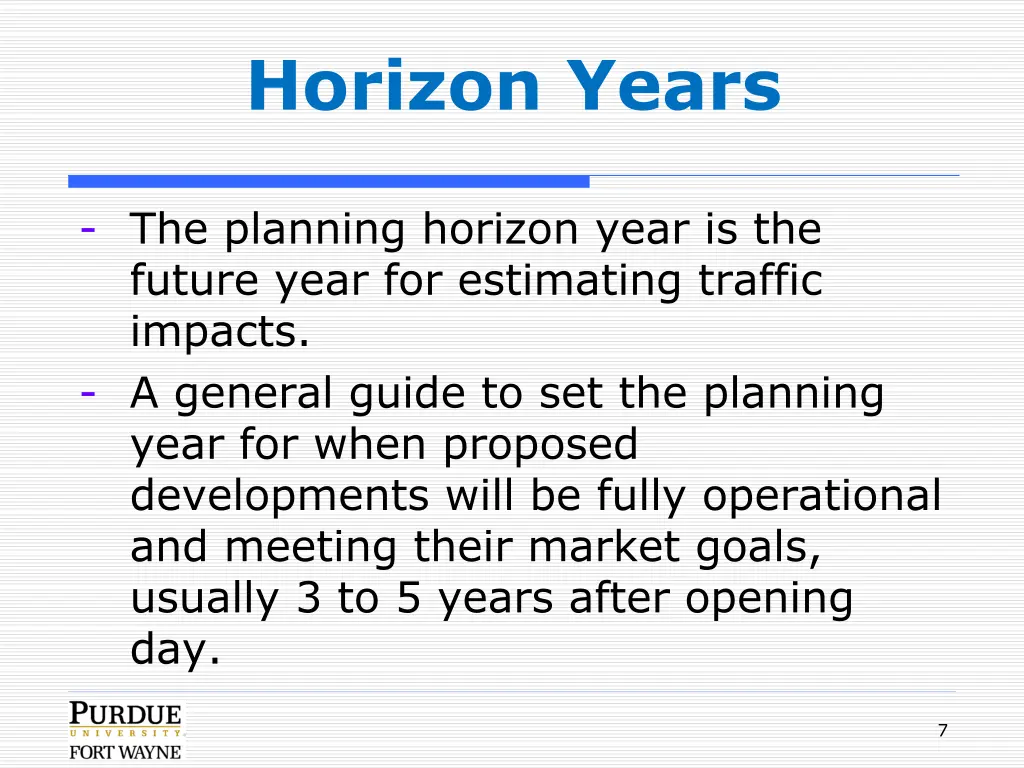 Horizon Years

- The planning horizon year is the future year for estimating traffic impacts.
- A general guide to set the planning year for when proposed developments will be fully operational and meeting their market goals, usually 3 to 5 years after opening day.

PURDUE
UNIVERSITY
FORT WAYNE

7